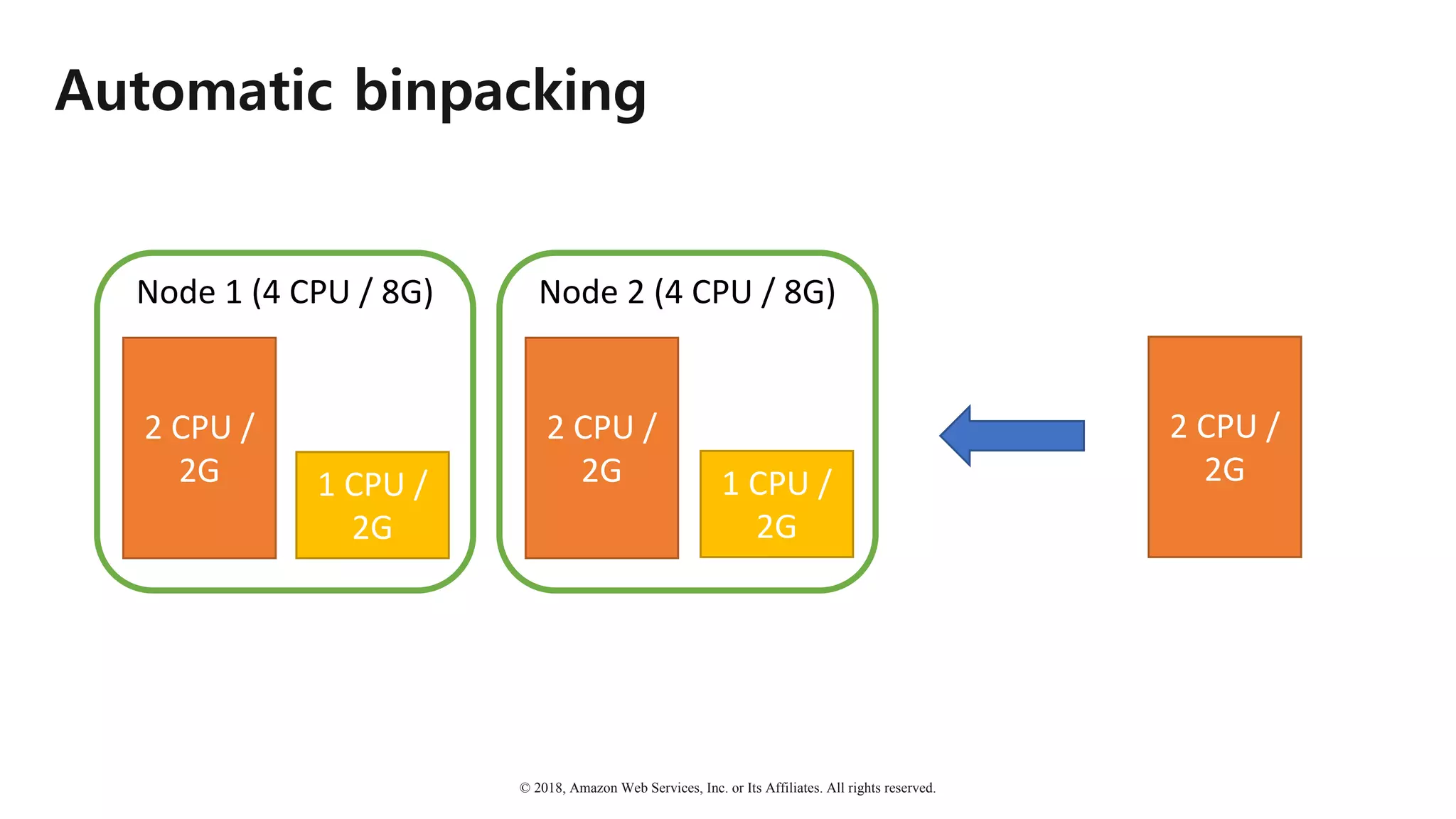 Automatic binpacking

Node 1 (4 CPU / 8G)

2 CPU / 2G

1 CPU / 2G

Node 2 (4 CPU / 8G)

2 CPU / 2G

1 CPU / 2G

2 CPU / 2G

© 2018, Amazon Web Services, Inc. or Its Affiliates. All rights reserved.